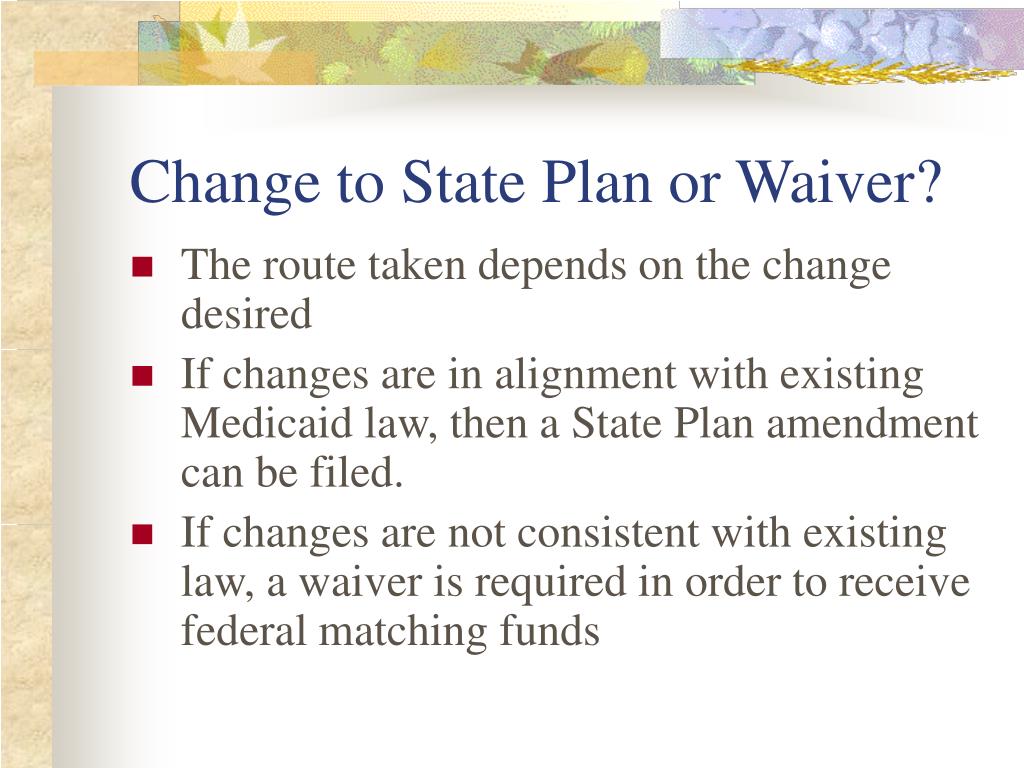 Change to State Plan or Waiver?

- The route taken depends on the change desired
- If changes are in alignment with existing Medicaid law, then a State Plan amendment can be filed.
- If changes are not consistent with existing law, a waiver is required in order to receive federal matching funds